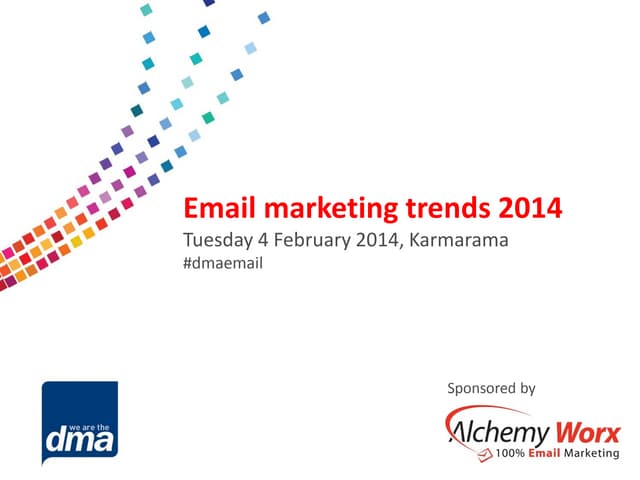 Email marketing trends 2014
Tuesday 4 February 2014, Karmarama
#dmaemail

we are the
dma

Sponsored by
Alchemy Worx
100% Email Marketing